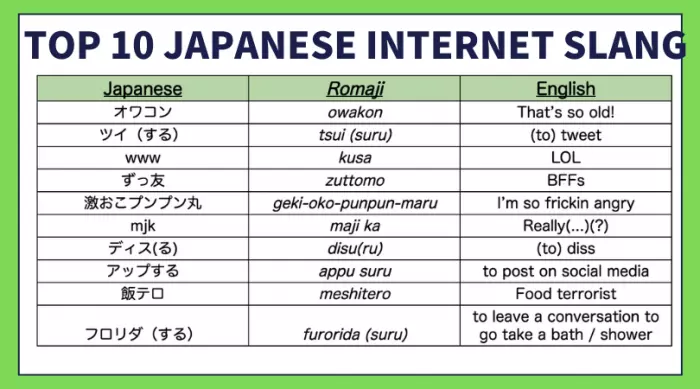 TOP 10 JAPANESE INTERNET SLANG

| Japanese | Romaji | English |
|---|---|---|
| オワコン | owakon | That's so old! |
| ツイ（する） | tsui (suru) | (to) tweet |
| www | kusa | LOL |
| ずっ友 | zuttomo | BFFs |
| 激おこプンプン丸 | geki-oko-punpun-maru | I'm so frickin angry |
| mjk | maji ka | Really(...)(?) |
| ディス(る) | disu(ru) | (to) diss |
| アップする | appu suru | to post on social media |
| 飯テロ | meshitero | Food terrorist |
| フロリダ（する） | furorida (suru) | to leave a conversation to go take a bath / shower |